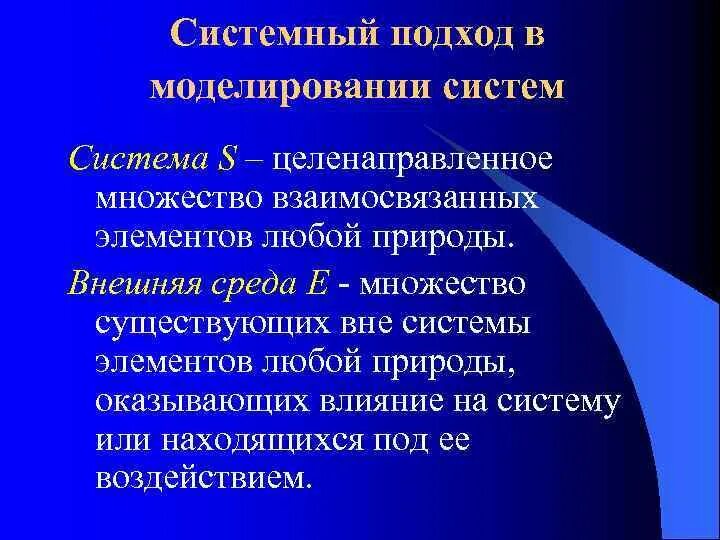 Системный подход в моделировании систем

Система S – целенаправленное множество взаимосвязанных элементов любой природы.

Внешняя среда E - множество существующих вне системы элементов любой природы, оказывающих влияние на систему или находящихся под ее воздействием.